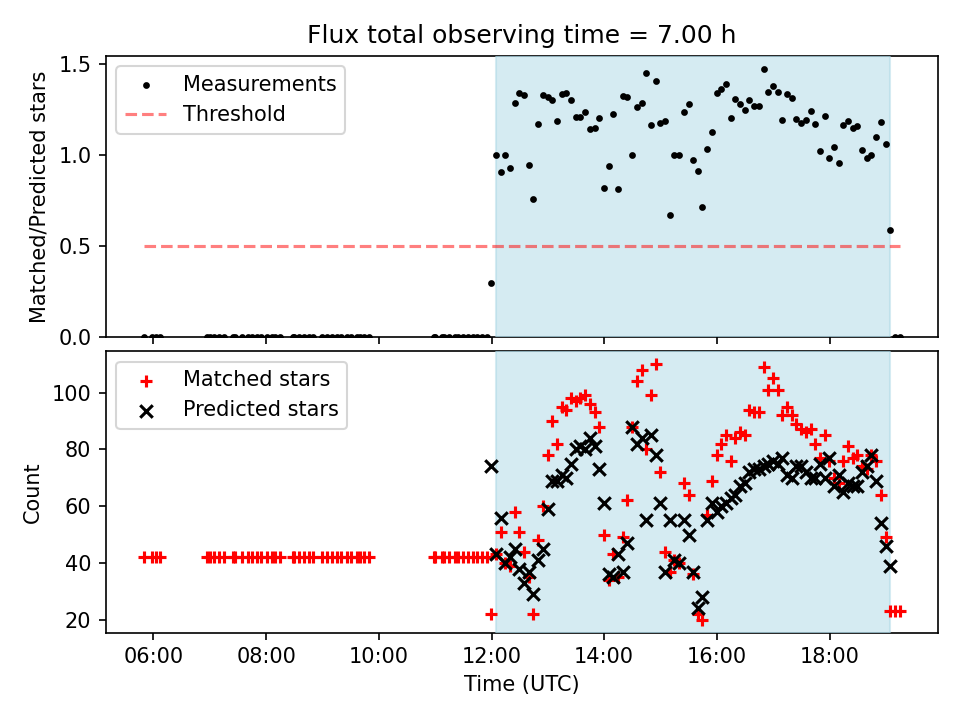 Flux total observing time = 7.00 h

Measurements
Threshold

Matched/Predicted stars

1.5
1.0
0.5
0.0

Matched stars
Predicted stars

Count

100
80
60
40
20

06:00
08:00
10:00
12:00
14:00
16:00
18:00

Time (UTC)